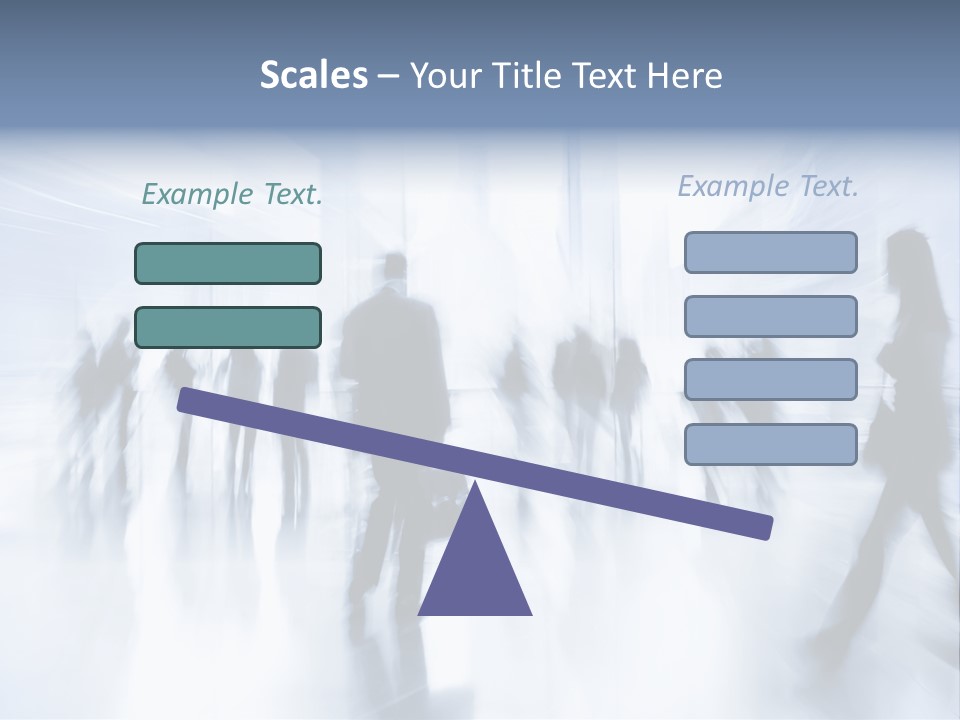 Scales – Your Title Text Here

Example Text.

Example Text.